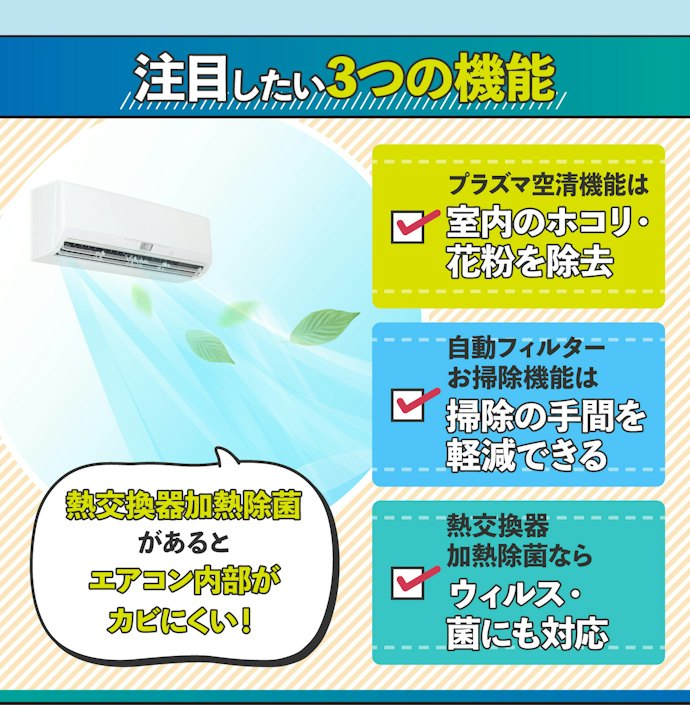 注目したい3つの機能

プラズマ空清機能は
室内のホコリ・花粉を除去

自動フィルターお掃除機能は
掃除の手間を軽減できる

熱交換器加熱除菌なら
ウィルス・菌にも対応

熱交換器加熱除菌
があると
エアコン内部が
カビにくい！